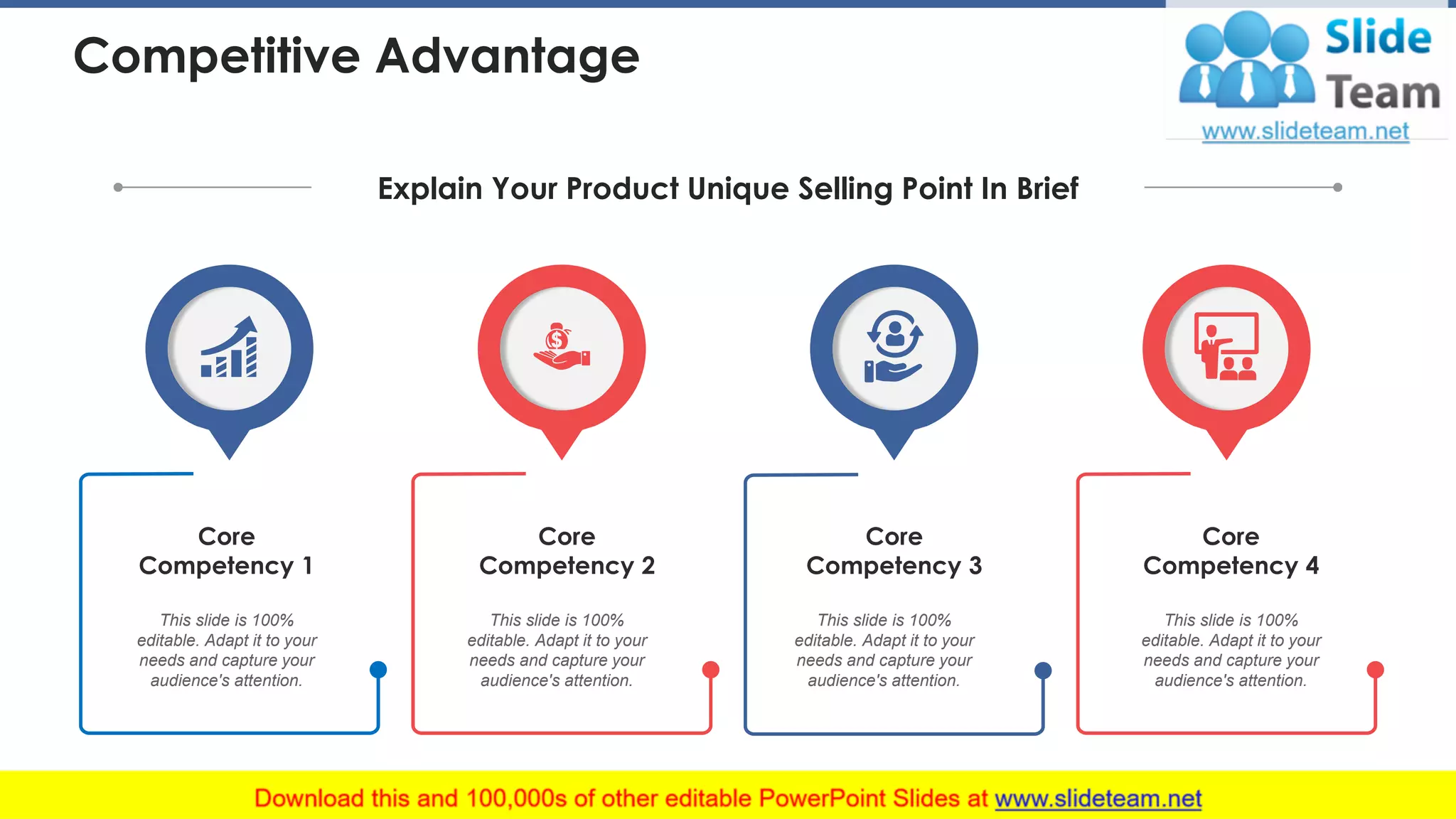 Competitive Advantage

Slide Team
www.slideteam.net

Explain Your Product Unique Selling Point In Brief

Core Competency 1

This slide is 100% editable. Adapt it to your needs and capture your audience's attention.

Core Competency 2

This slide is 100% editable. Adapt it to your needs and capture your audience's attention.

Core Competency 3

This slide is 100% editable. Adapt it to your needs and capture your audience's attention.

Core Competency 4

This slide is 100% editable. Adapt it to your needs and capture your audience's attention.

Download this and 100,000s of other editable PowerPoint Slides at www.slideteam.net